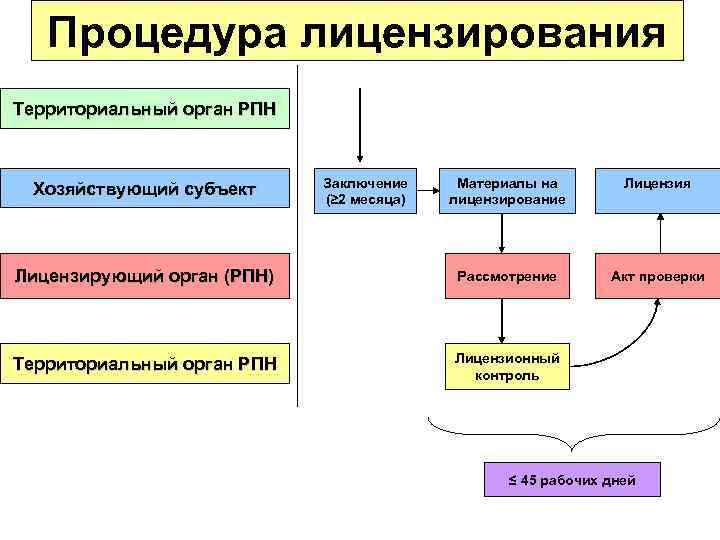 Процедура лицензирования

Территориальный орган РПН

Хозяйствующий субъект

Лицензирующий орган (РПН)

Территориальный орган РПН

Заключение (≥2 месяца)

Материалы на лицензирование

Лицензия

Рассмотрение

Акт проверки

Лицензионный контроль

≤ 45 рабочих дней